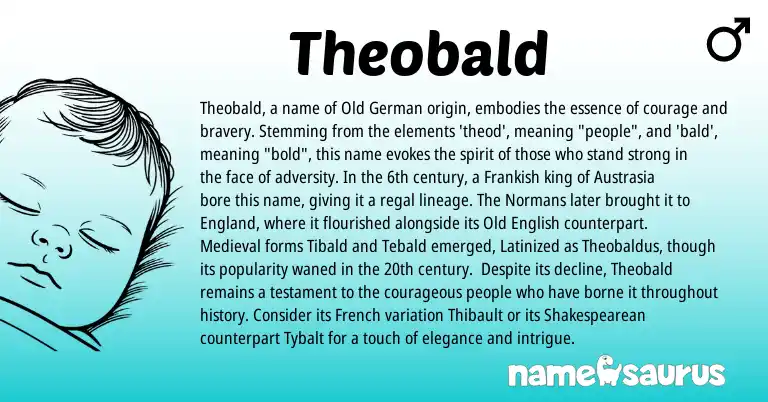 Theobald

♂

Theobald, a name of Old German origin, embodies the essence of courage and bravery. Stemming from the elements 'theod', meaning "people", and 'bald', meaning "bold", this name evokes the spirit of those who stand strong in the face of adversity. In the 6th century, a Frankish king of Austrasia bore this name, giving it a regal lineage. The Normans later brought it to England, where it flourished alongside its Old English counterpart. Medieval forms Tibald and Tebald emerged, Latinized as Theobaldus, though its popularity waned in the 20th century. Despite its decline, Theobald remains a testament to the courageous people who have borne it throughout history. Consider its French variation Thibault or its Shakespearean counterpart Tybalt for a touch of elegance and intrigue.

namesaurus